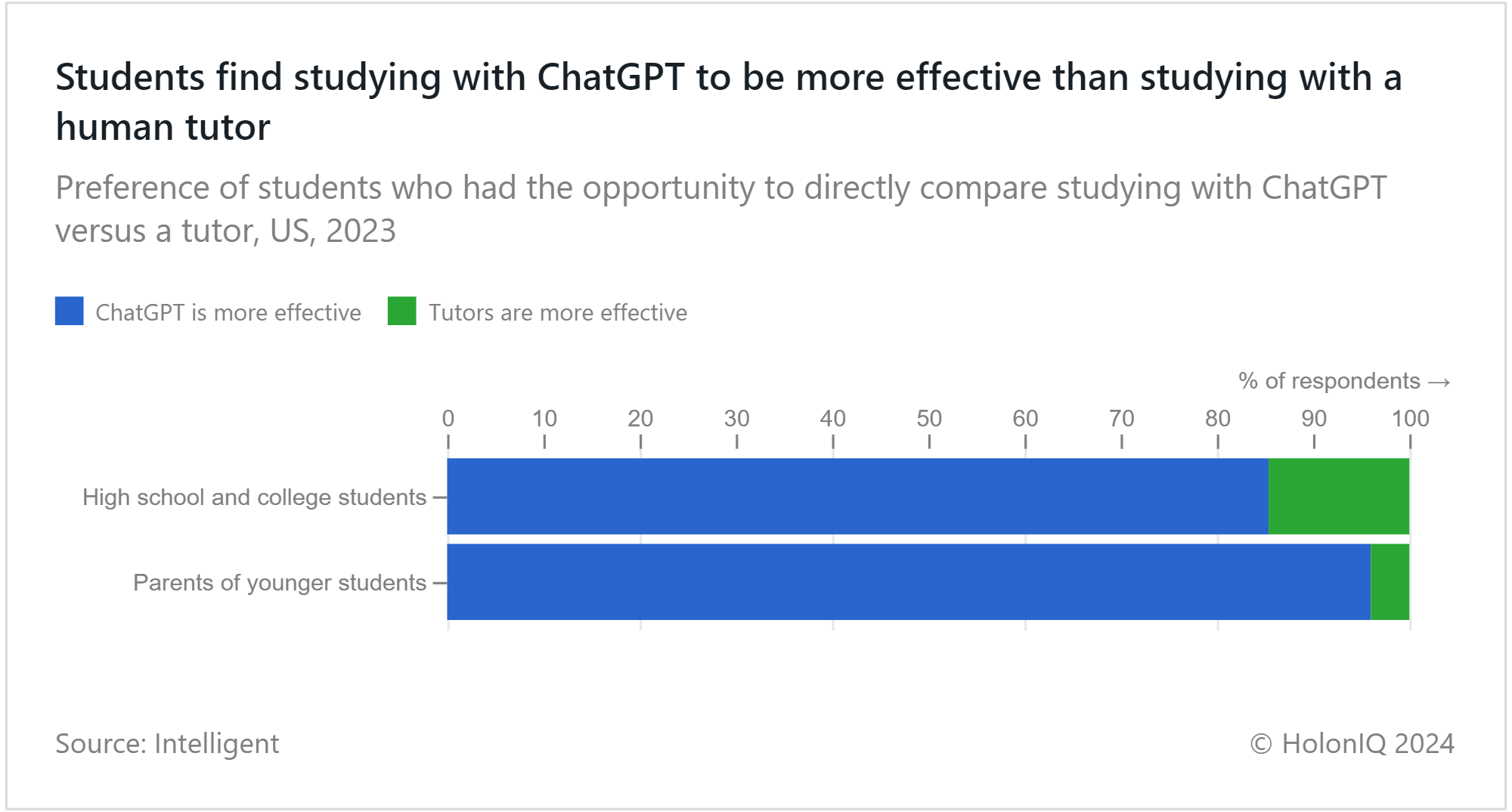 Students find studying with ChatGPT to be more effective than studying with a human tutor

Preference of students who had the opportunity to directly compare studying with ChatGPT versus a tutor, US, 2023

ChatGPT is more effective
Tutors are more effective

% of respondents →

0 10 20 30 40 50 60 70 80 90 100

High school and college students
Parents of younger students

Source: Intelligent

© HolonIQ 2024